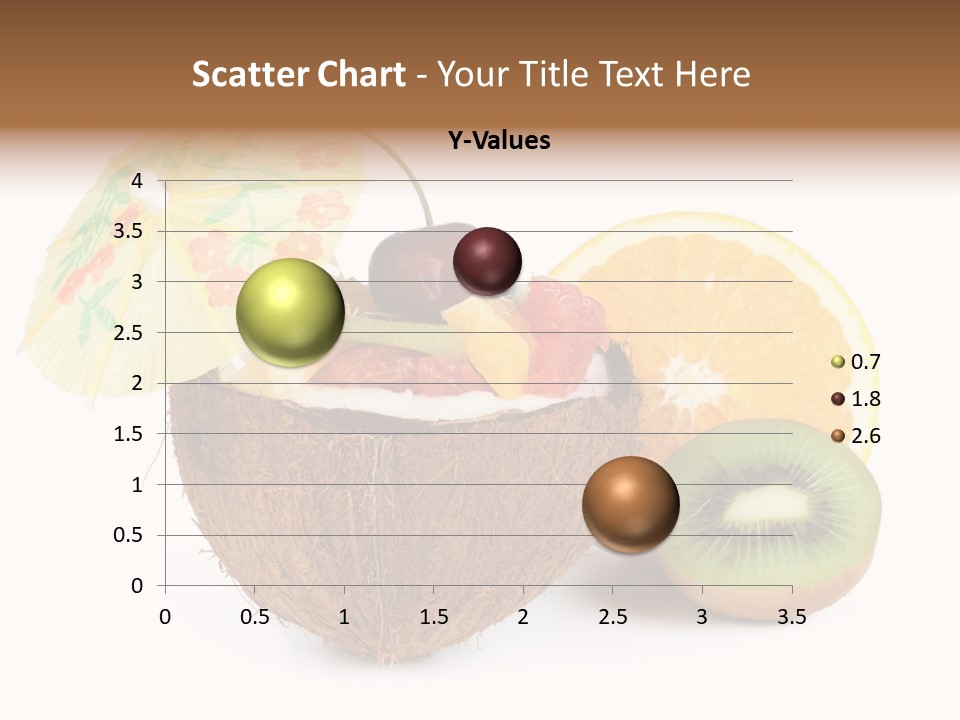 Scatter Chart - Your Title Text Here

Y-Values

4
3.5
3
2.5
2
1.5
1
0.5
0

0 0.5 1 1.5 2 2.5 3 3.5

0.7
1.8
2.6